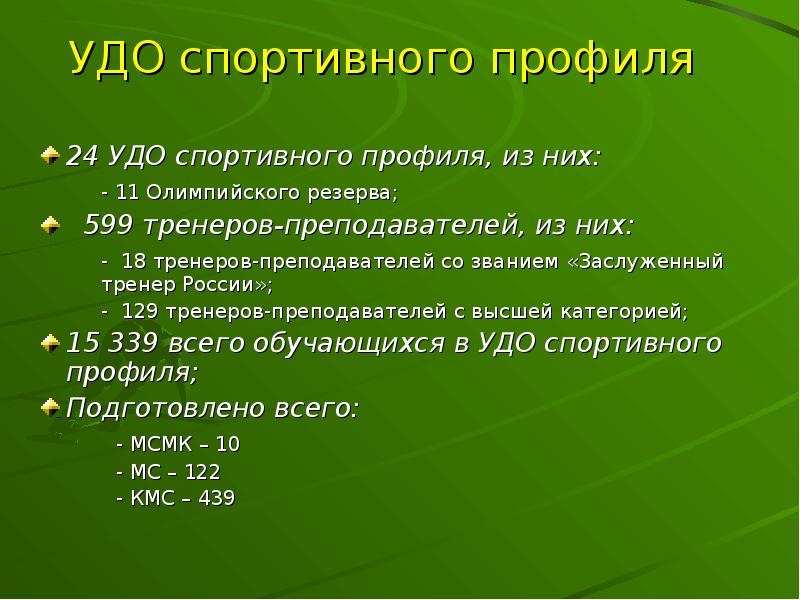 УДО спортивного профиля

24 УДО спортивного профиля, из них:

- 11 Олимпийского резерва;

599 тренеров-преподавателей, из них:

- 18 тренеров-преподавателей со званием «Заслуженный тренер России»;

- 129 тренеров-преподавателей с высшей категорией;

15 339 всего обучающихся в УДО спортивного профиля;

Подготовлено всего:

- МСМК – 10

- МС – 122

- КМС – 439